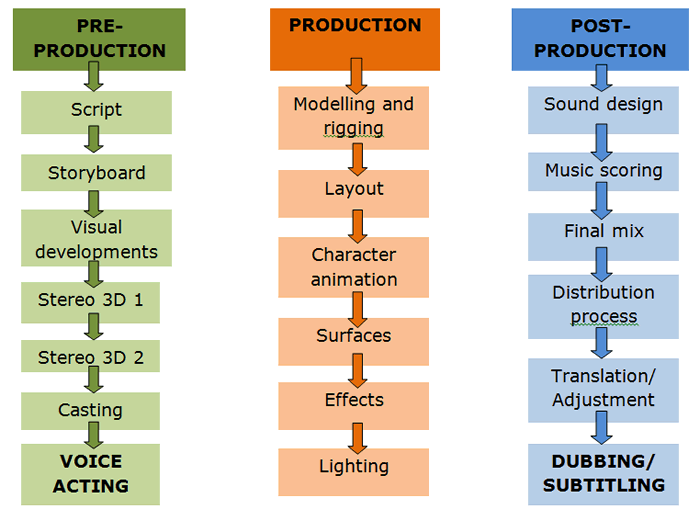 PRE-PRODUCTION

Script

Storyboard

Visual developments

Stereo 3D 1

Stereo 3D 2

Casting

VOICE ACTING

PRODUCTION

Modelling and rigging

Layout

Character animation

Surfaces

Effects

Lighting

POST-PRODUCTION

Sound design

Music scoring

Final mix

Distribution process

Translation/ Adjustment

DUBBING/ SUBTITLING